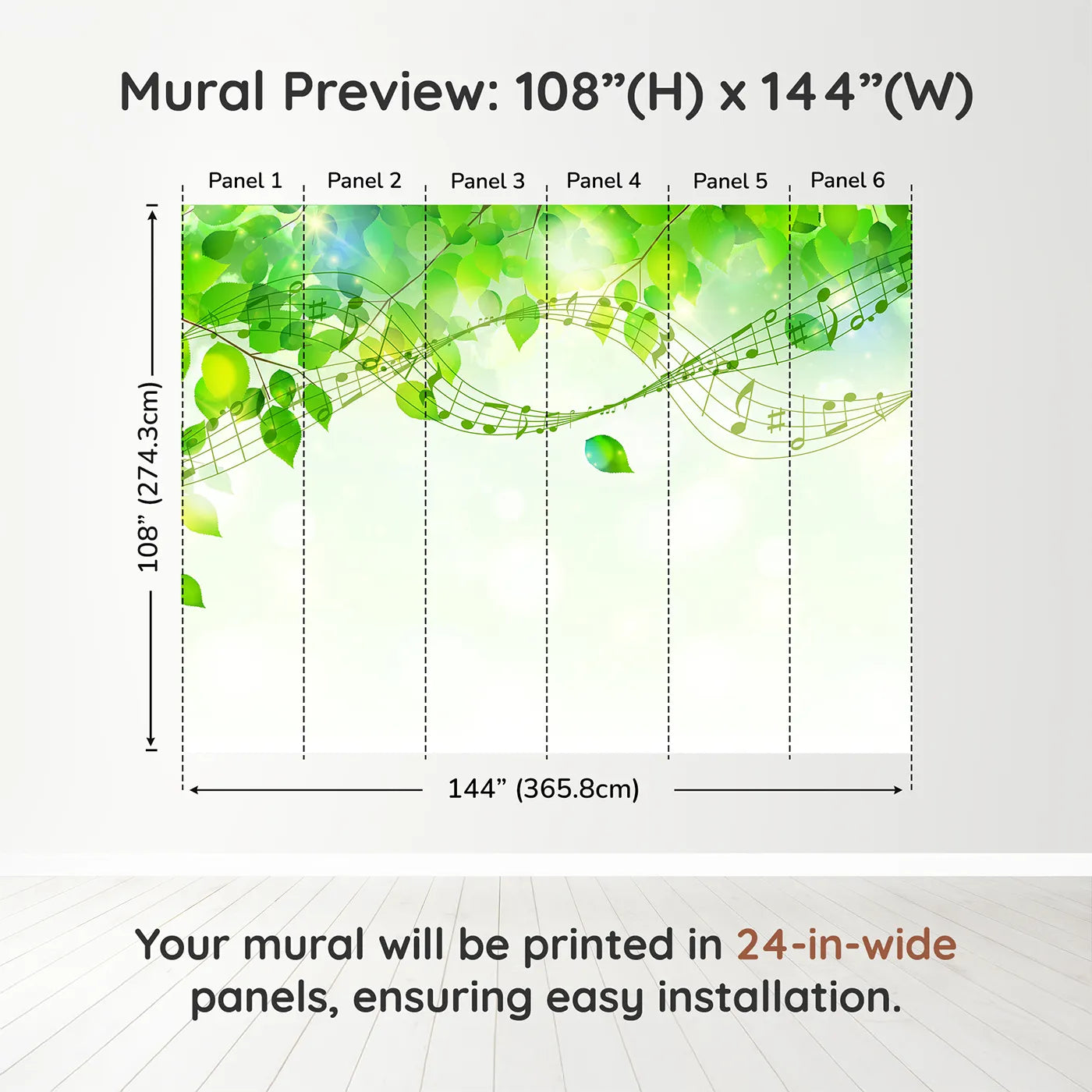 Mural Preview: 108”(H) x 144”(W)

Panel 1
Panel 2
Panel 3
Panel 4
Panel 5
Panel 6

108” (274.3cm)

144” (365.8cm)

Your mural will be printed in 24-in-wide panels, ensuring easy installation.